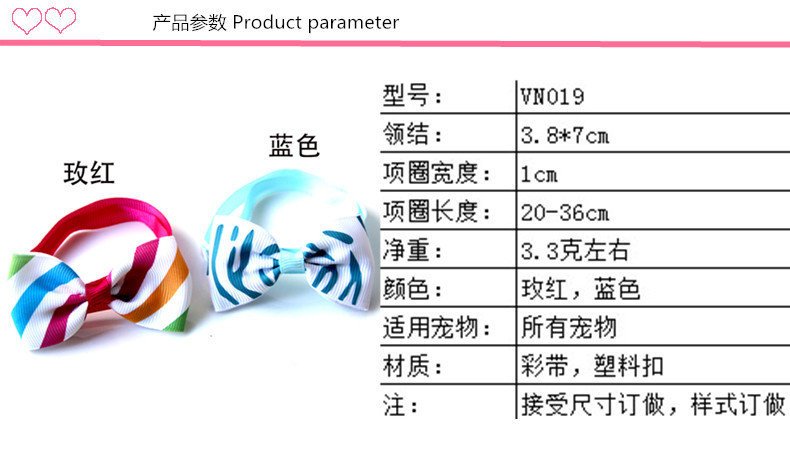 产品参数 Product parameter

玫红

蓝色

| 型号： | VN019 |
|---|---|
| 领结： | 3.8*7cm |
| 项圈宽度： | 1cm |
| 项圈长度： | 20-36cm |
| 净重： | 3.3克左右 |
| 颜色： | 玫红，蓝色 |
| 适用宠物： | 所有宠物 |
| 材质： | 彩带，塑料扣 |
| 注： | 接受尺寸订做，样式订做 |